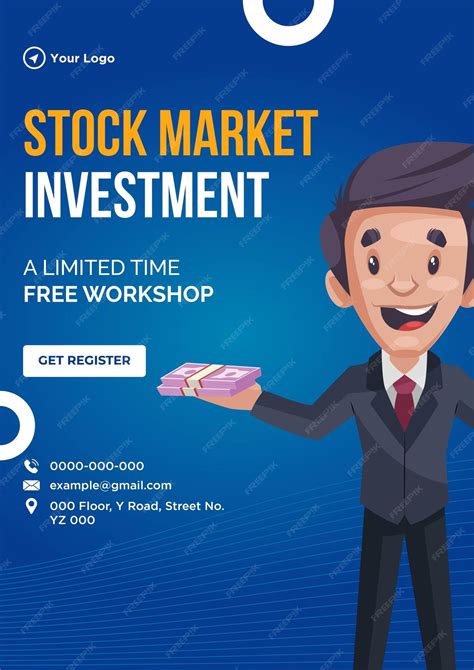 Your Logo

STOCK MARKET
INVESTMENT

A LIMITED TIME
FREE WORKSHOP

GET REGISTER

0000-000-000
example@gmail.com
000 Floor, Y Road, Street No. YZ 000

FREEPIK